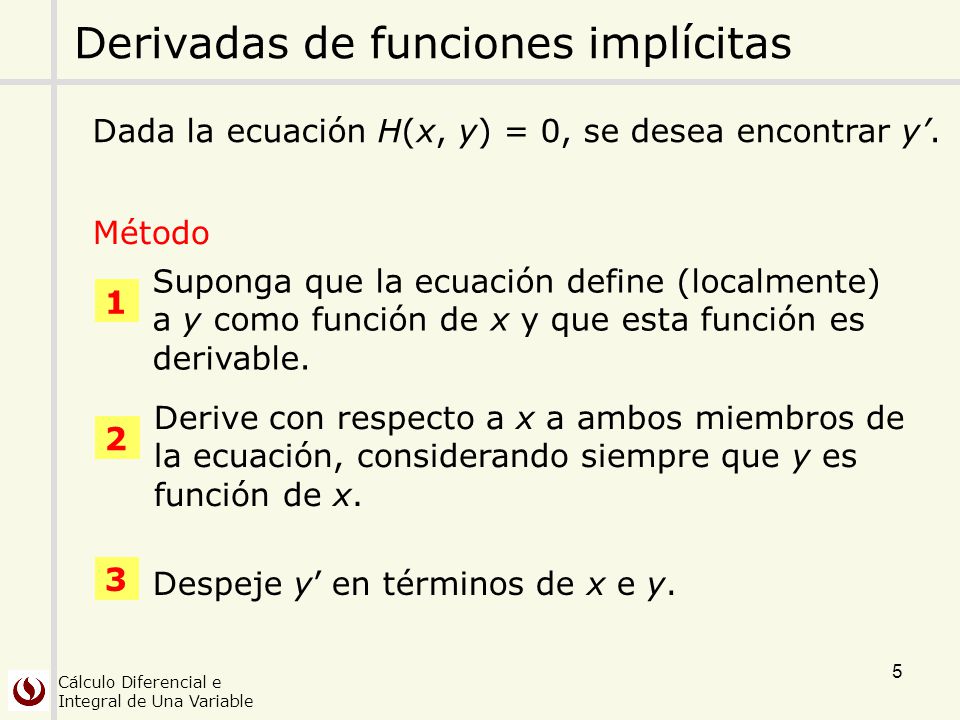 Derivadas de funciones implícitas

Dada la ecuación $H(x, y) = 0$, se desea encontrar $y'$.

Método

1 Suponga que la ecuación define (localmente) a $y$ como función de $x$ y que esta función es derivable.

2 Derive con respecto a $x$ a ambos miembros de la ecuación, considerando siempre que $y$ es función de $x$.

3 Despeje $y'$ en términos de $x$ e $y$.

Cálculo Diferencial e Integral de Una Variable

5